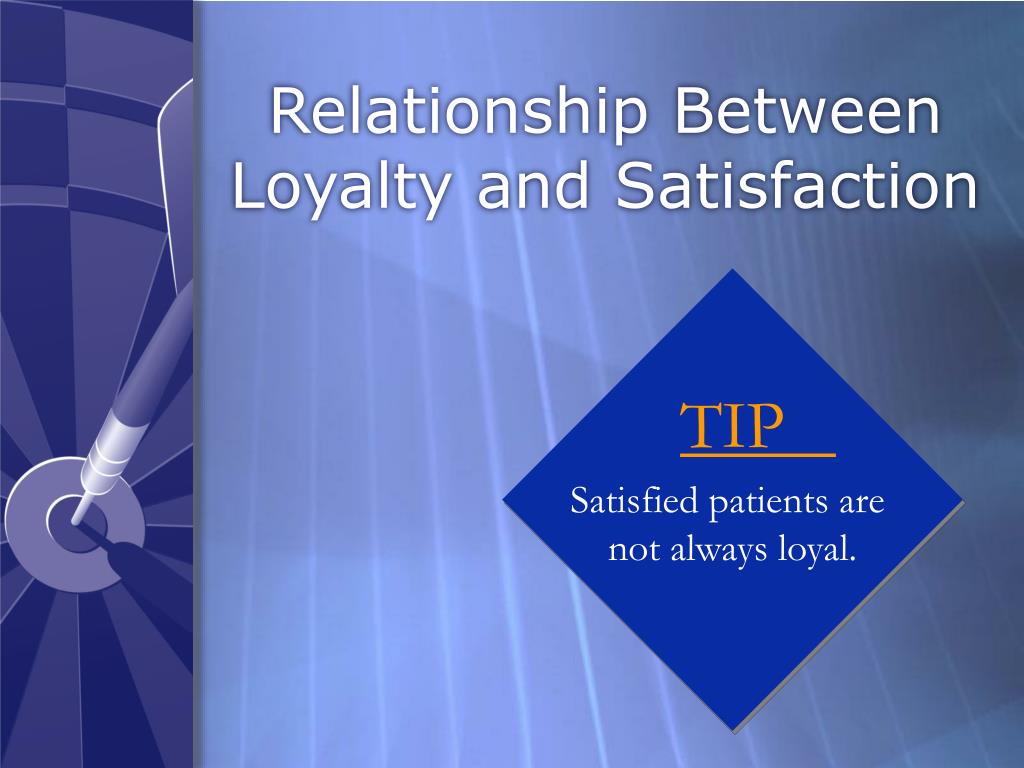 Relationship Between Loyalty and Satisfaction

TIP

Satisfied patients are not always loyal.